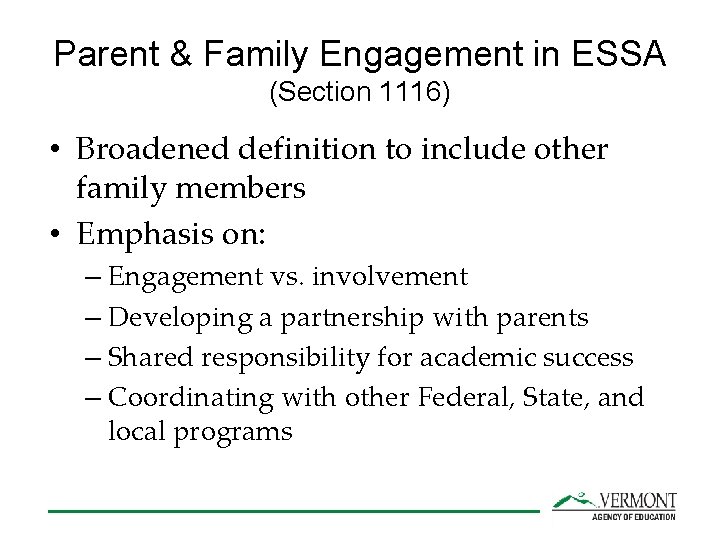 Parent & Family Engagement in ESSA
(Section 1116)

• Broadened definition to include other family members
• Emphasis on:
– Engagement vs. involvement
– Developing a partnership with parents
– Shared responsibility for academic success
– Coordinating with other Federal, State, and local programs

VERMONT
AGENCY OF EDUCATION